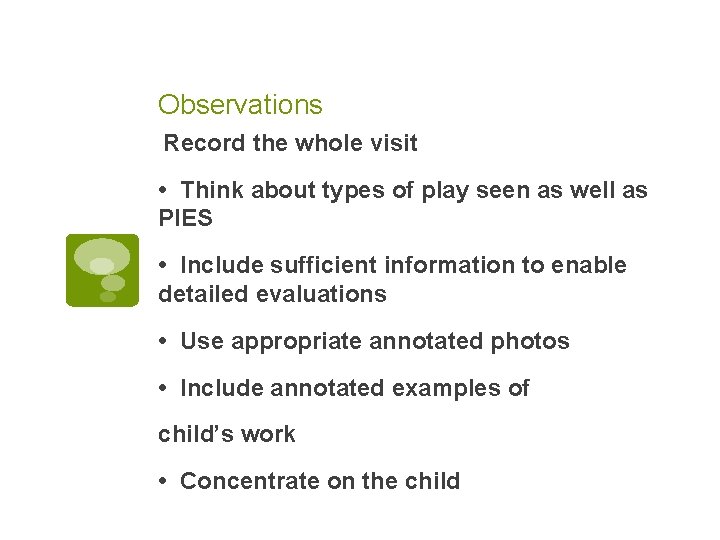 Observations

Record the whole visit

• Think about types of play seen as well as PIES

• Include sufficient information to enable detailed evaluations

• Use appropriate annotated photos

• Include annotated examples of

child's work

• Concentrate on the child